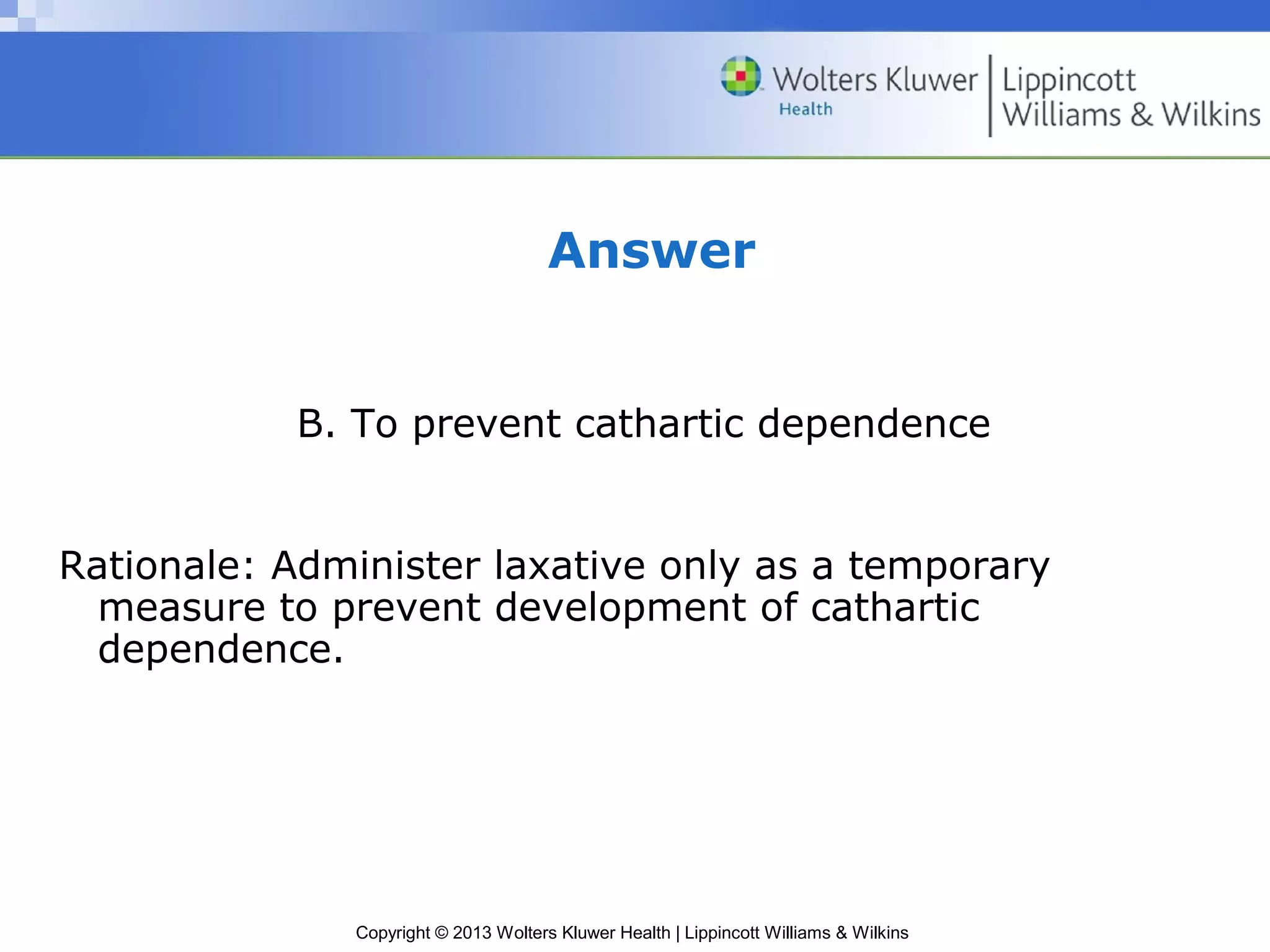 Wolters Kluwer Health | Lippincott Williams & Wilkins

Answer

B. To prevent cathartic dependence

Rationale: Administer laxative only as a temporary measure to prevent development of cathartic dependence.

Copyright © 2013 Wolters Kluwer Health | Lippincott Williams & Wilkins